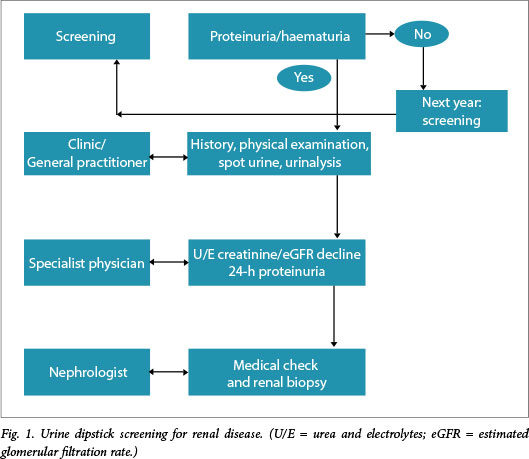 Screening

Proteinuria/haematuria

No

Yes

Next year: screening

Clinic/ General practitioner

History, physical examination, spot urine, urinalysis

Specialist physician

U/E creatinine/eGFR decline 24-h proteinuria

Nephrologist

Medical check and renal biopsy

Fig. 1. Urine dipstick screening for renal disease. (U/E = urea and electrolytes; eGFR = estimated glomerular filtration rate.)